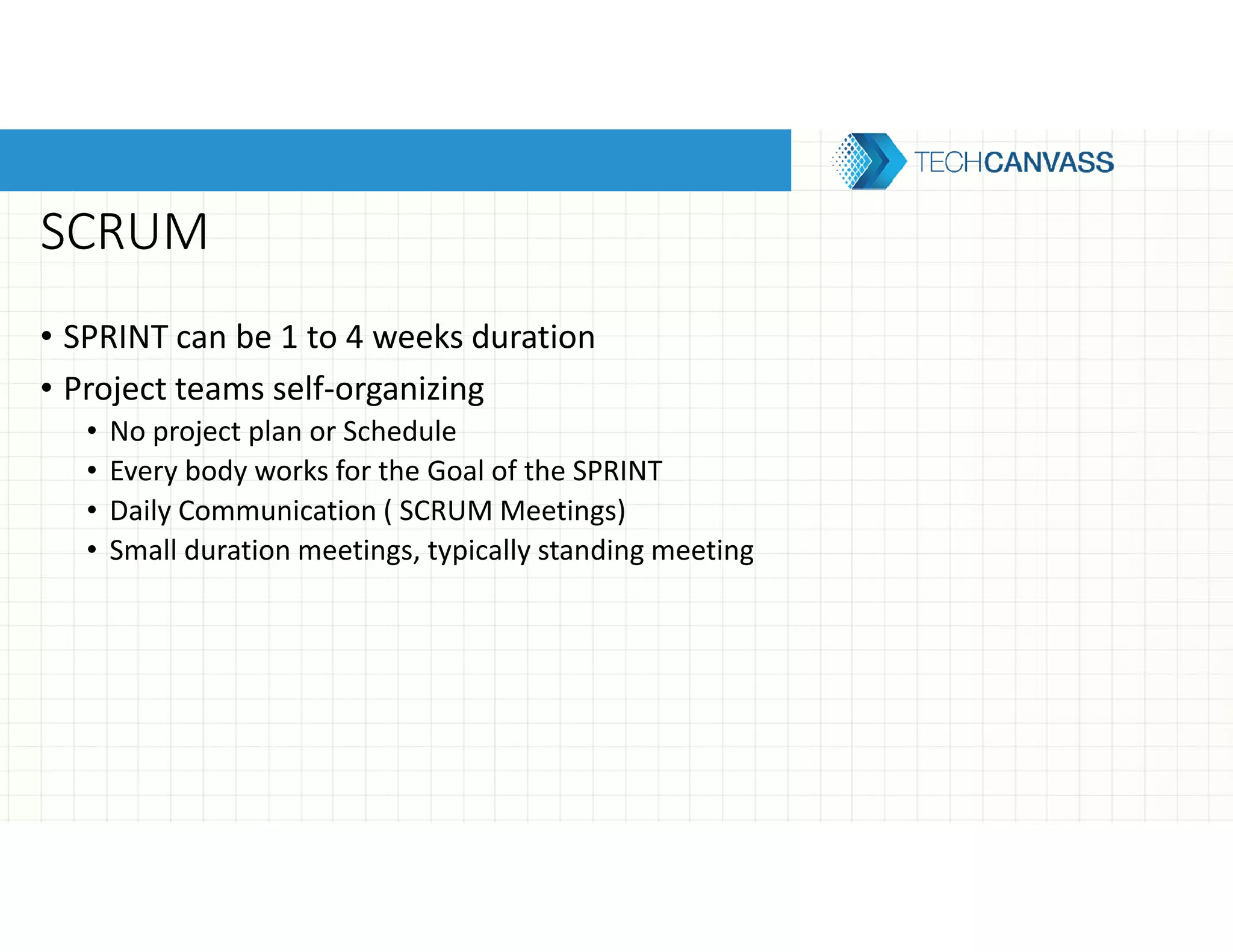 TECHCANVASS

SCRUM

• SPRINT can be 1 to 4 weeks duration
• Project teams self-organizing
  • No project plan or Schedule
  • Every body works for the Goal of the SPRINT
  • Daily Communication ( SCRUM Meetings)
  • Small duration meetings, typically standing meeting